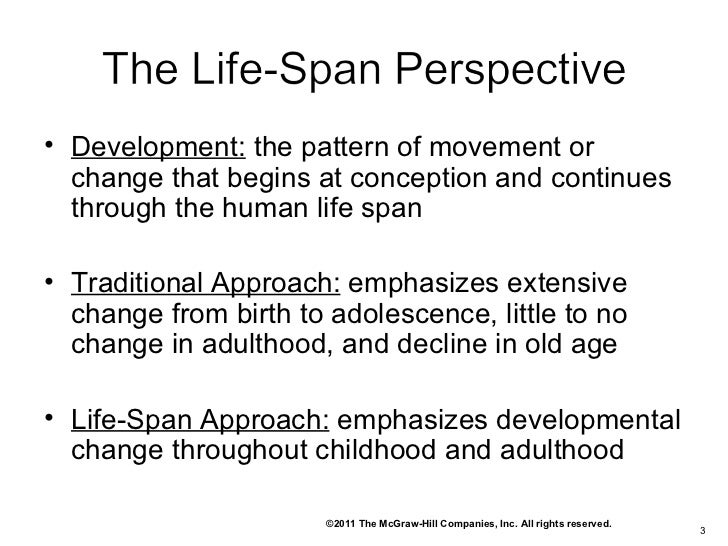 The Life-Span Perspective

• Development: the pattern of movement or change that begins at conception and continues through the human life span

• Traditional Approach: emphasizes extensive change from birth to adolescence, little to no change in adulthood, and decline in old age

• Life-Span Approach: emphasizes developmental change throughout childhood and adulthood

©2011 The McGraw-Hill Companies, Inc. All rights reserved.

3